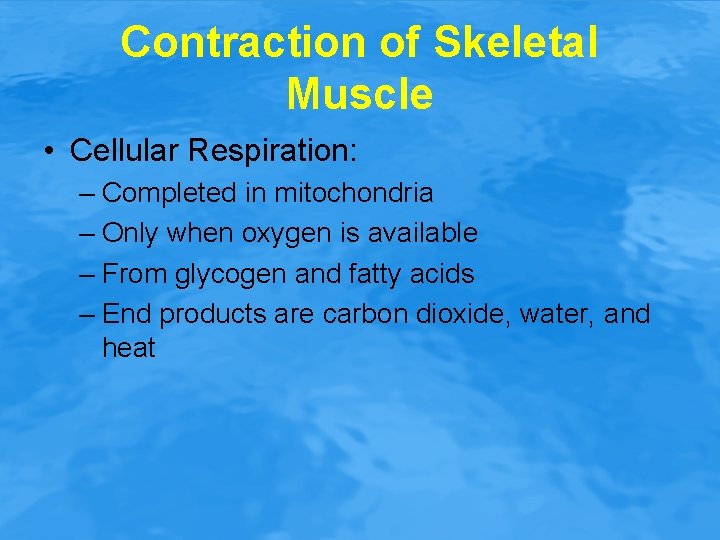 Contraction of Skeletal Muscle

• Cellular Respiration:
– Completed in mitochondria
– Only when oxygen is available
– From glycogen and fatty acids
– End products are carbon dioxide, water, and heat